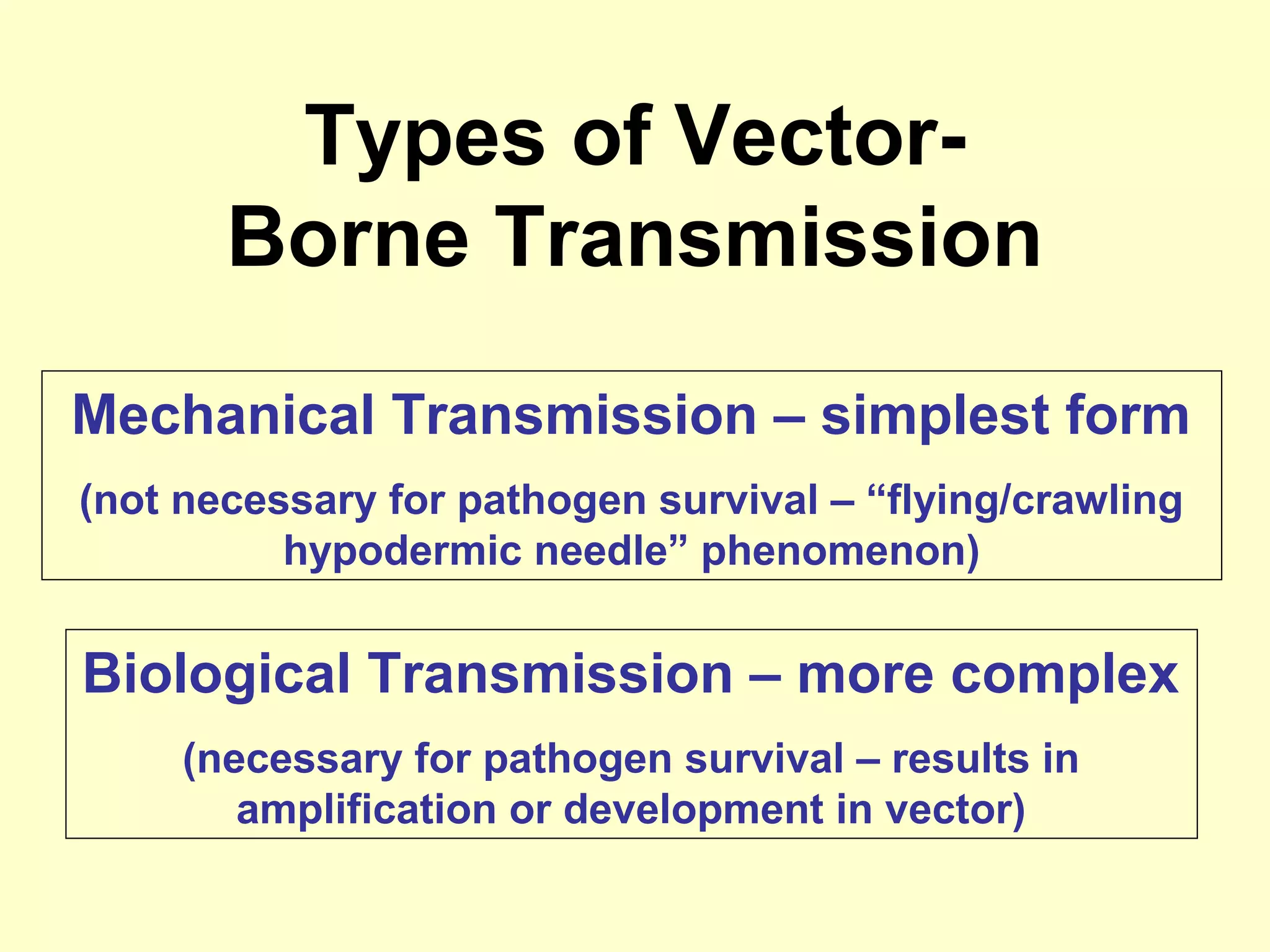 Types of Vector-Borne Transmission

Mechanical Transmission – simplest form

(not necessary for pathogen survival – “flying/crawling hypodermic needle” phenomenon)

Biological Transmission – more complex

(necessary for pathogen survival – results in amplification or development in vector)